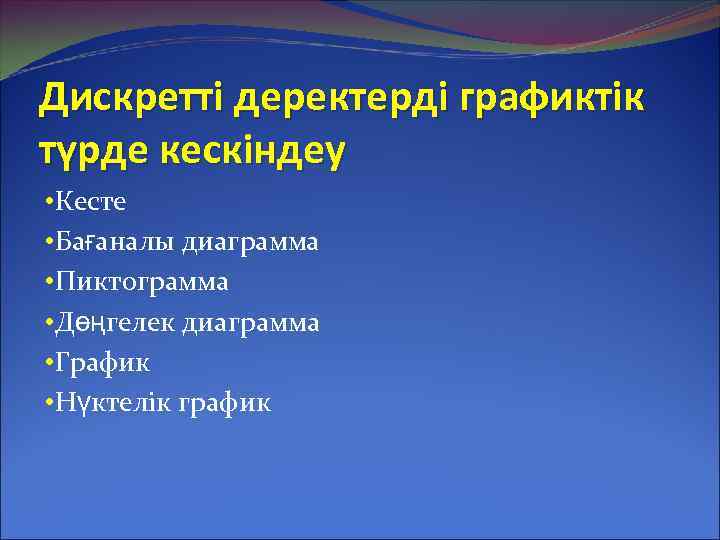 Дискретті деректерді графиктік түрде кескіндеу

•Кесте
•Бағаналы диаграмма
•Пиктограмма
•Дөңгелек диаграмма
•График
•Нүктелік график